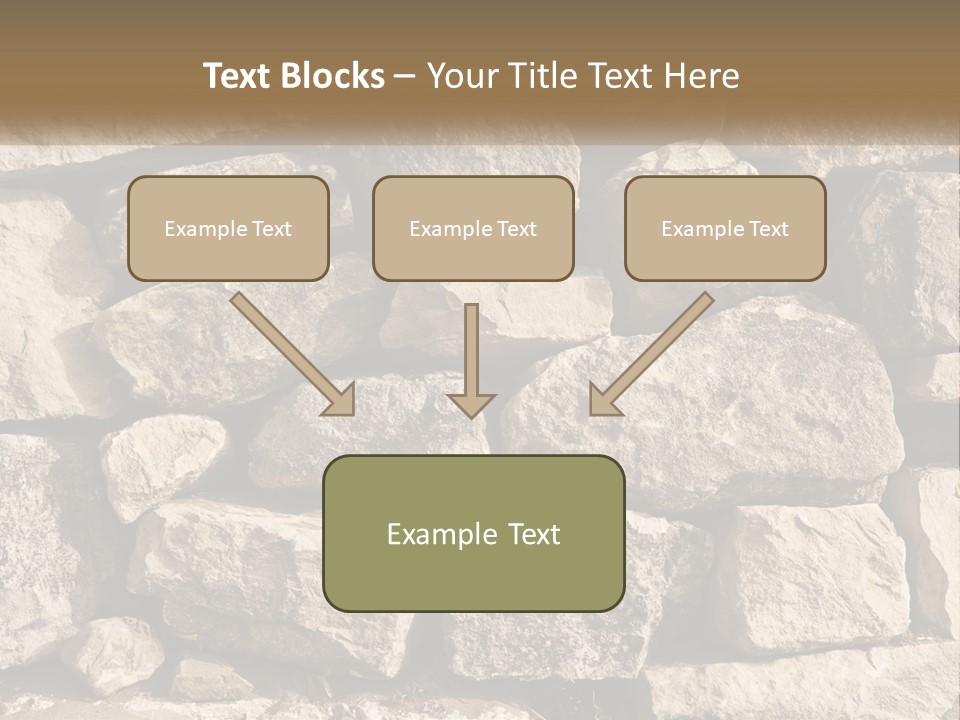 Text Blocks – Your Title Text Here

Example Text

Example Text

Example Text

Example Text